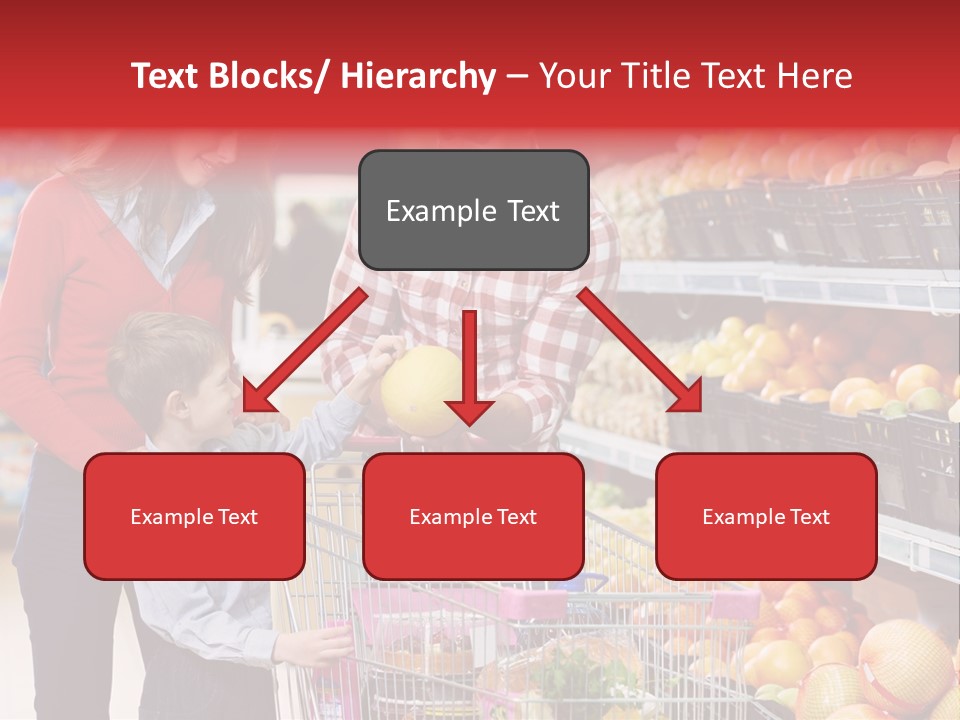 Text Blocks/ Hierarchy – Your Title Text Here

Example Text

Example Text

Example Text

Example Text